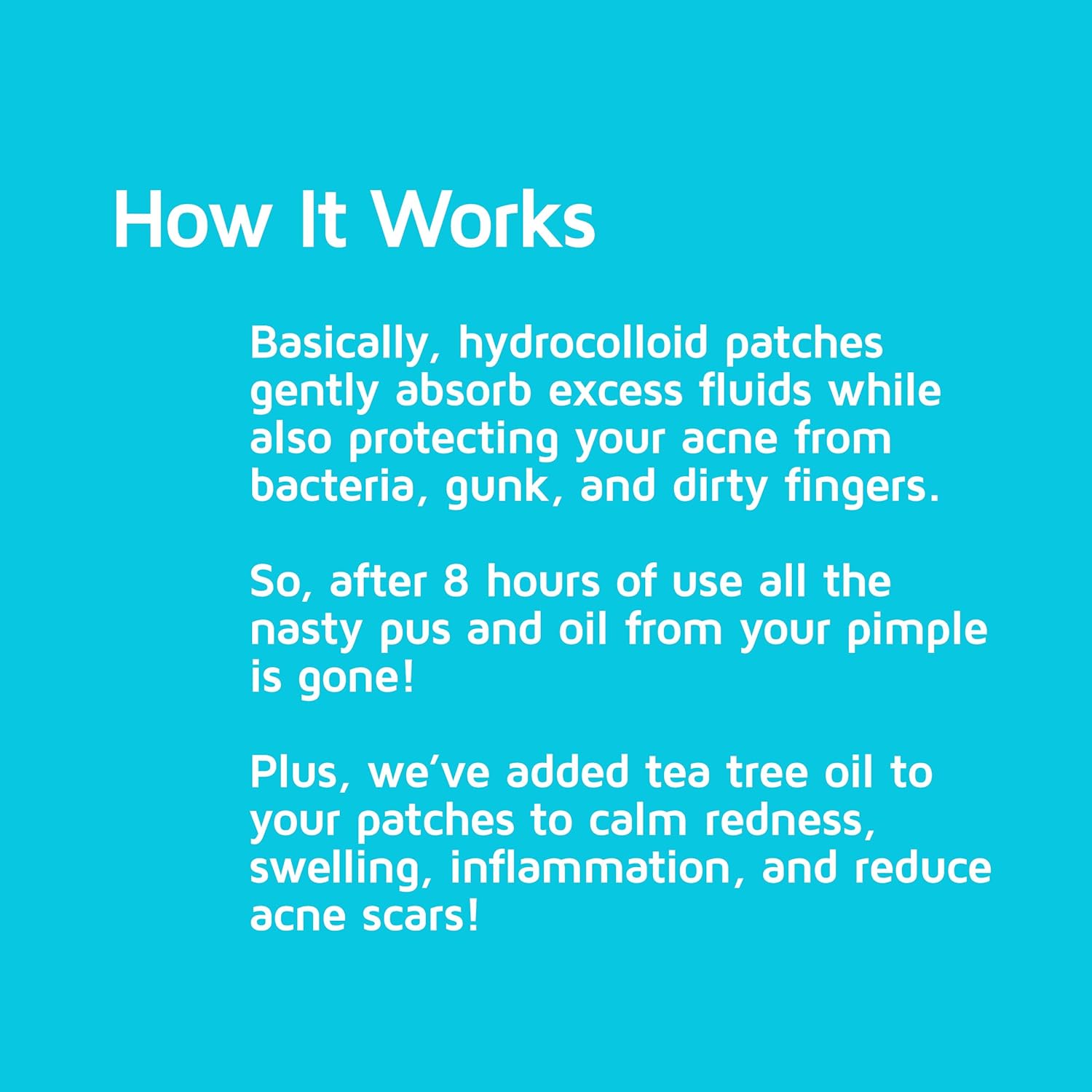 How It Works

Basically, hydrocolloid patches gently absorb excess fluids while also protecting your acne from bacteria, gunk, and dirty fingers.

So, after 8 hours of use all the nasty pus and oil from your pimple is gone!

Plus, we’ve added tea tree oil to your patches to calm redness, swelling, inflammation, and reduce acne scars!